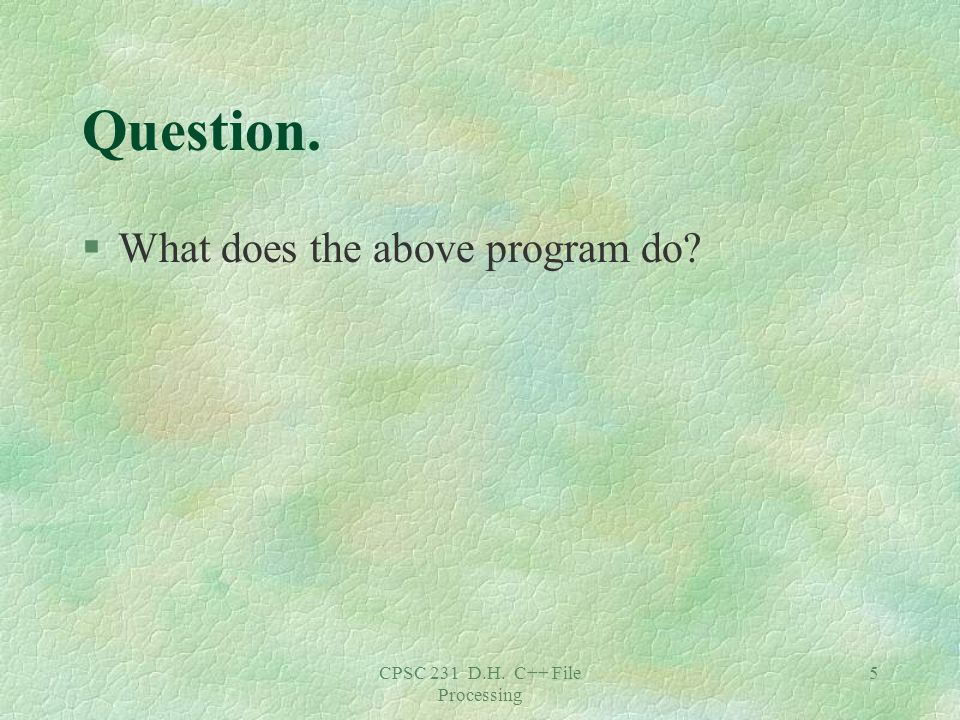 Question.

§ What does the above program do?

CPSC 231 D.H. C++ File Processing

5